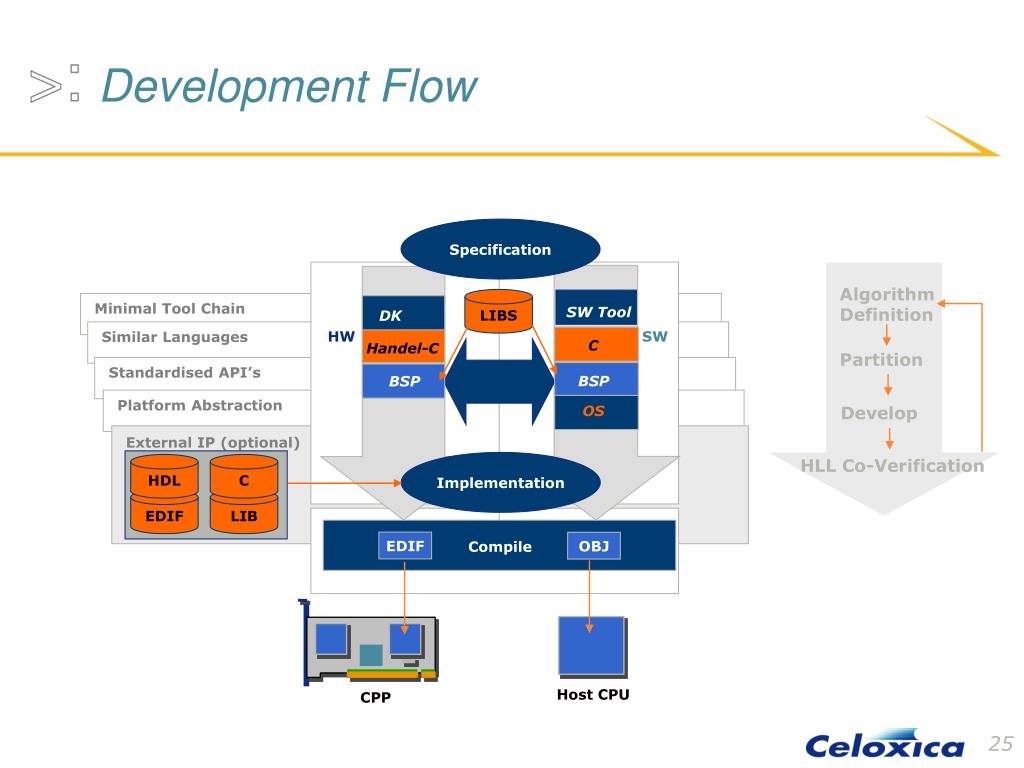 Development Flow

Specification

Minimal Tool Chain
Similar Languages
Standardised API's
Platform Abstraction
External IP (optional)

HDL
C
EDIF
LIB

HW
DK
Handel-C
BSP

LIBS

SW Tool
C
BSP
OS
SW

Implementation

EDIF
Compile
OBJ

CPP
Host CPU

Algorithm Definition
Partition
Develop
HLL Co-Verification

Celoxica
25